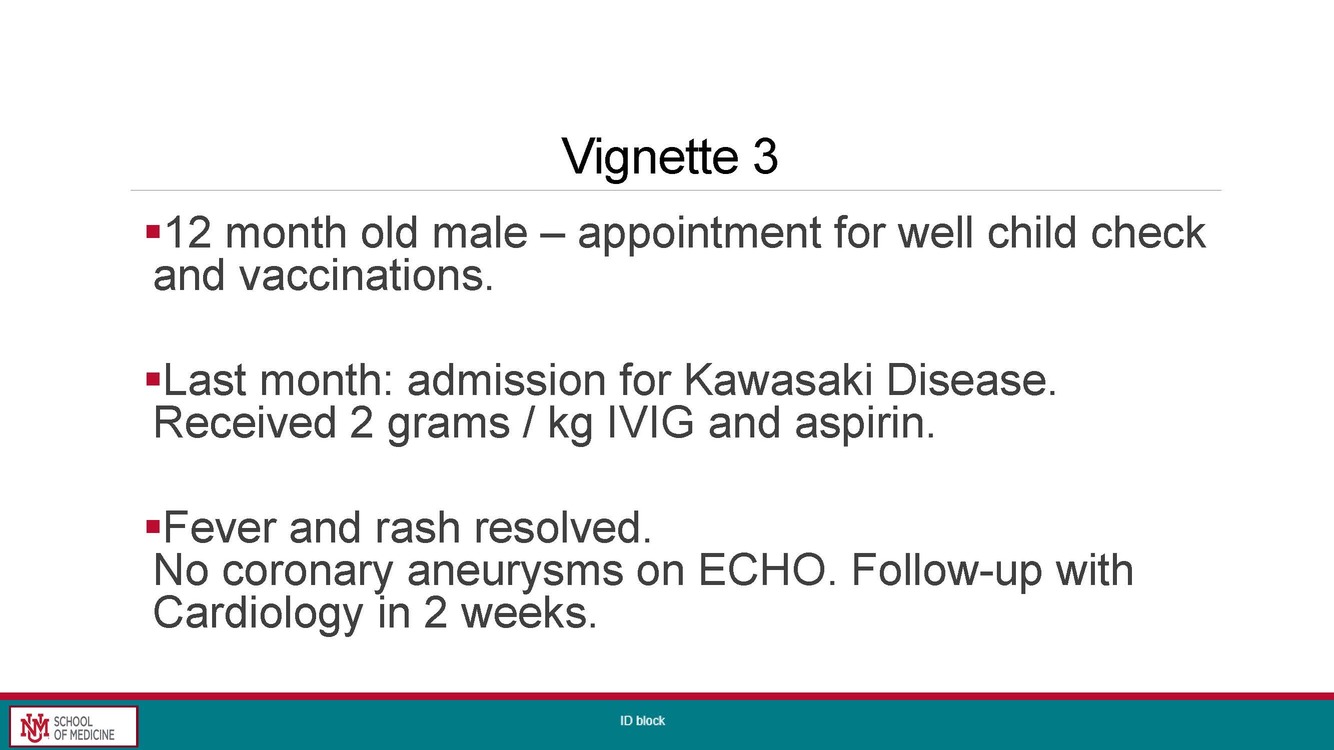 Vignette 3

▪12 month old male – appointment for well child check and vaccinations.

▪Last month: admission for Kawasaki Disease. Received 2 grams / kg IVIG and aspirin.

▪Fever and rash resolved.
No coronary aneurysms on ECHO. Follow-up with Cardiology in 2 weeks.

NM SCHOOL OF MEDICINE

ID block